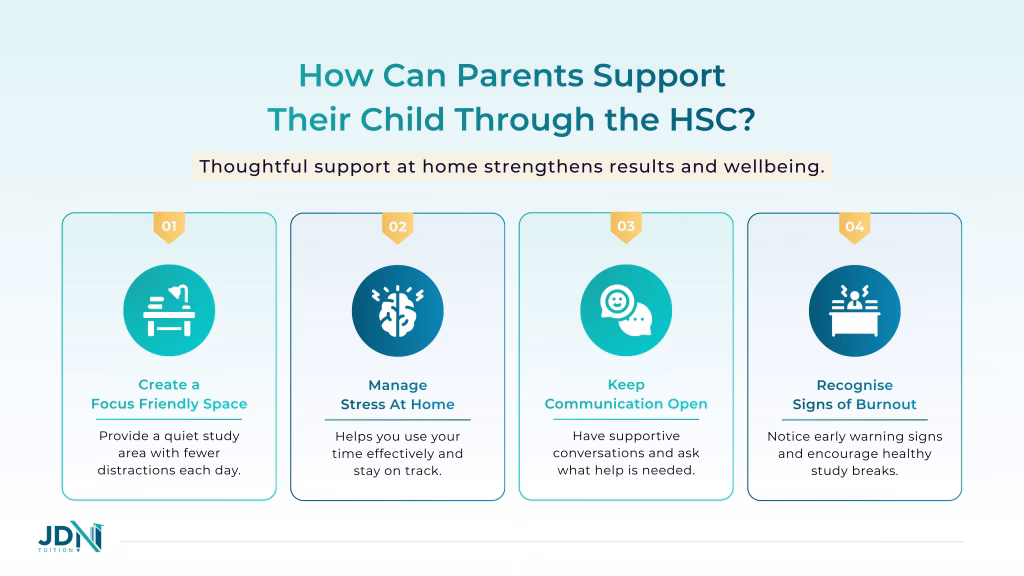 How Can Parents Support Their Child Through the HSC?

Thoughtful support at home strengthens results and wellbeing.

01

Create a Focus Friendly Space

Provide a quiet study area with fewer distractions each day.

02

Manage Stress At Home

Helps you use your time effectively and stay on track.

03

Keep Communication Open

Have supportive conversations and ask what help is needed.

04

Recognise Signs of Burnout

Notice early warning signs and encourage healthy study breaks.

JDN TUITION